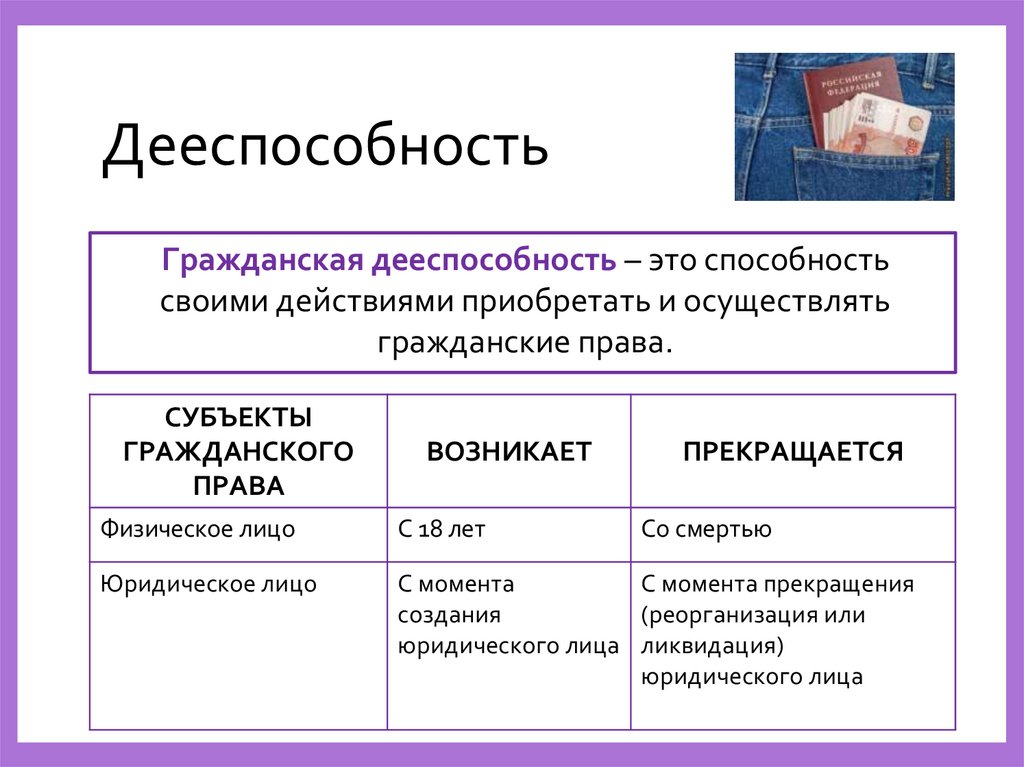 Дееспособность

РОССИЙСКАЯ ФЕДЕРАЦИЯ

Гражданская дееспособность – это способность своими действиями приобретать и осуществлять гражданские права.

| СУБЪЕКТЫ ГРАЖДАНСКОГО ПРАВА | ВОЗНИКАЕТ | ПРЕКРАЩАЕТСЯ |
|---|---|---|
| Физическое лицо | С 18 лет | Со смертью |
| Юридическое лицо | С момента создания юридического лица | С момента прекращения (реорганизация или ликвидация) юридического лица |